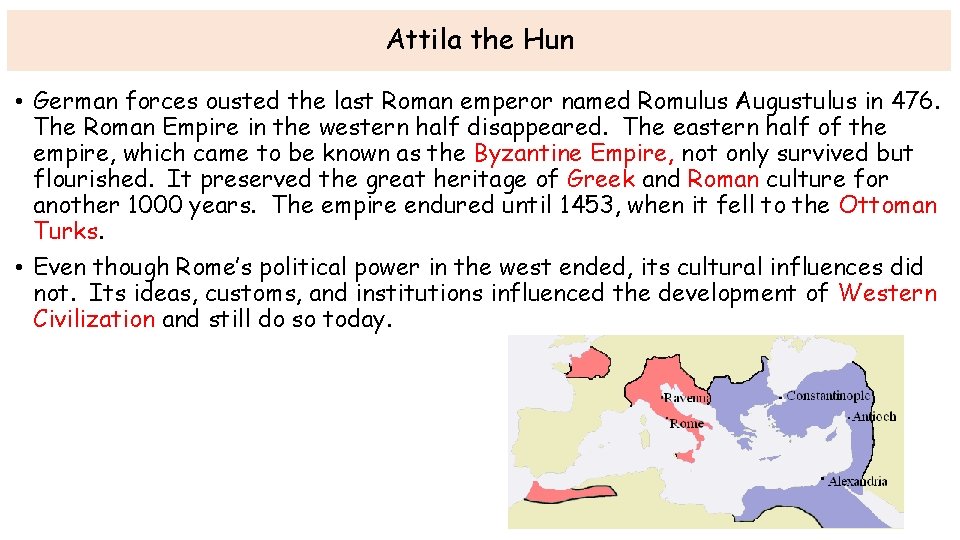 Attila the Hun

• German forces ousted the last Roman emperor named Romulus Augustulus in 476. The Roman Empire in the western half disappeared. The eastern half of the empire, which came to be known as the Byzantine Empire, not only survived but flourished. It preserved the great heritage of Greek and Roman culture for another 1000 years. The empire endured until 1453, when it fell to the Ottoman Turks.

• Even though Rome's political power in the west ended, its cultural influences did not. Its ideas, customs, and institutions influenced the development of Western Civilization and still do so today.

Ravenna
Rome
Constantinople
Antioch
Alexandria